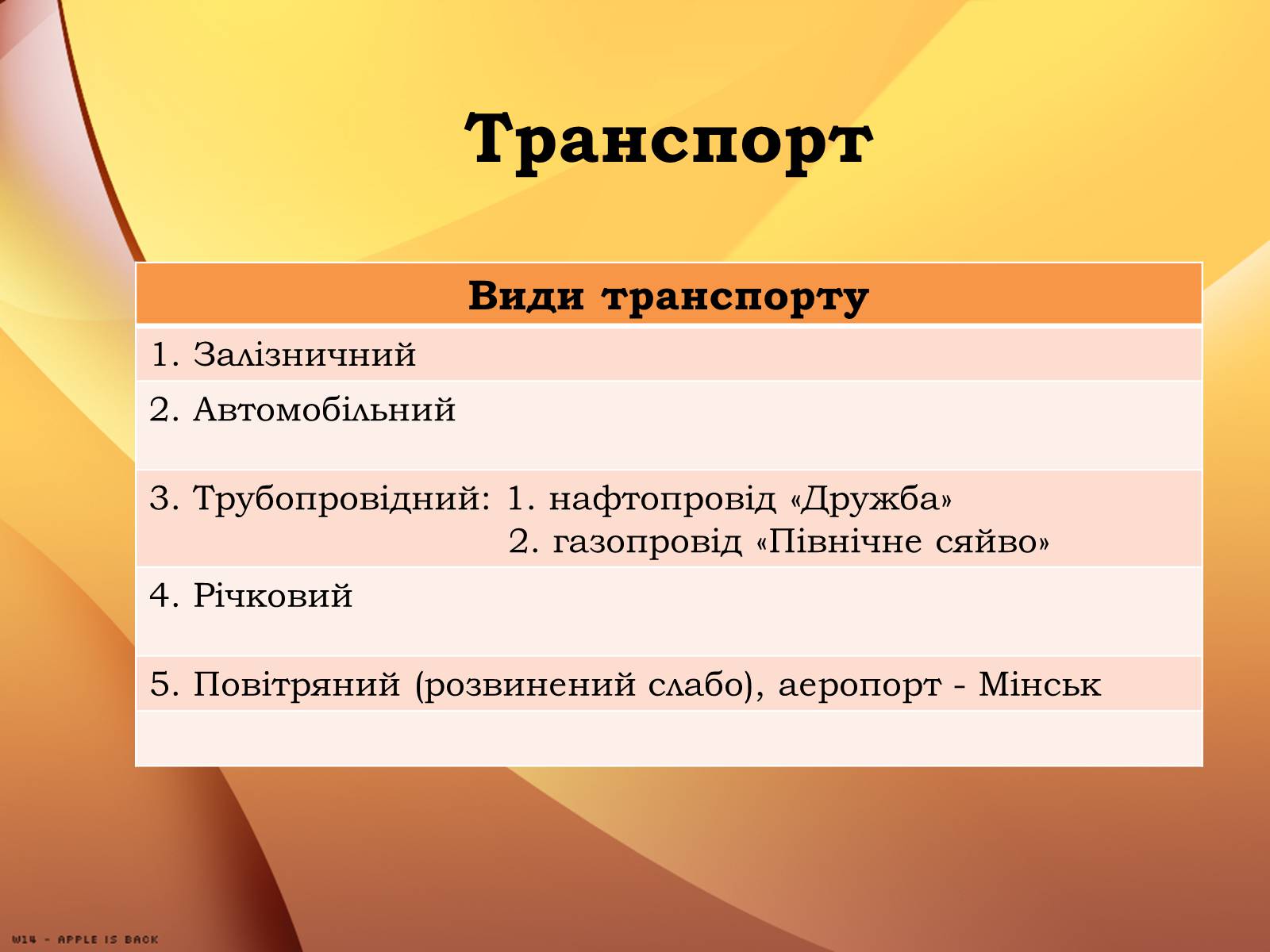 Транспорт

| Види транспорту |
|---|
| 1. Залізничний |
| 2. Автомобільний |
| 3. Трубопровідний: 1. нафтопровід «Дружба» 2. газопровід «Північне сяйво» |
| 4. Річковий |
| 5. Повітряний (розвинений слабо), аеропорт - Мінськ |
| |

W14 - APPLE IS BACK